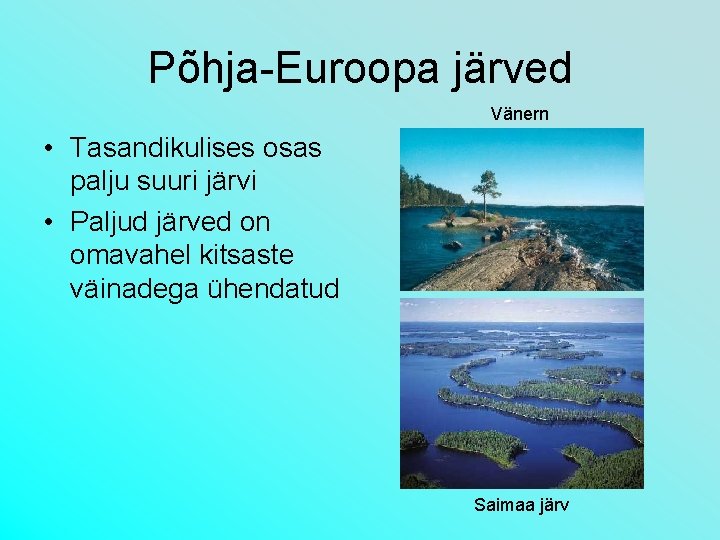 Põhja-Euroopa järved

• Tasandikulises osas palju suuri järvi
• Paljud järved on omavahel kitsaste väinadega ühendatud

Vänern

Saimaa järv